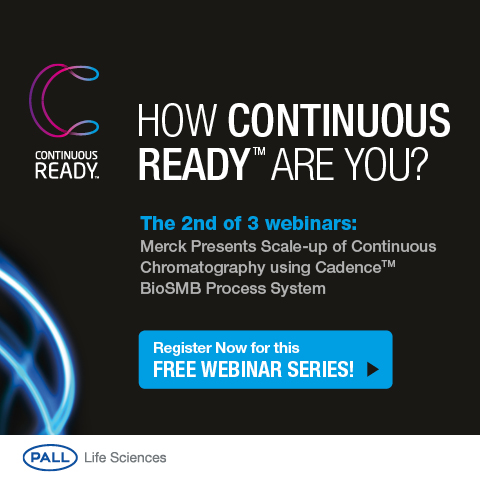 CONTINUOUS READY™

HOW CONTINUOUS READY™ ARE YOU?

The 2nd of 3 webinars:
Merck Presents Scale-up of Continuous Chromatography using Cadence™ BioSMB Process System

Register Now for this
FREE WEBINAR SERIES!

PALL Life Sciences